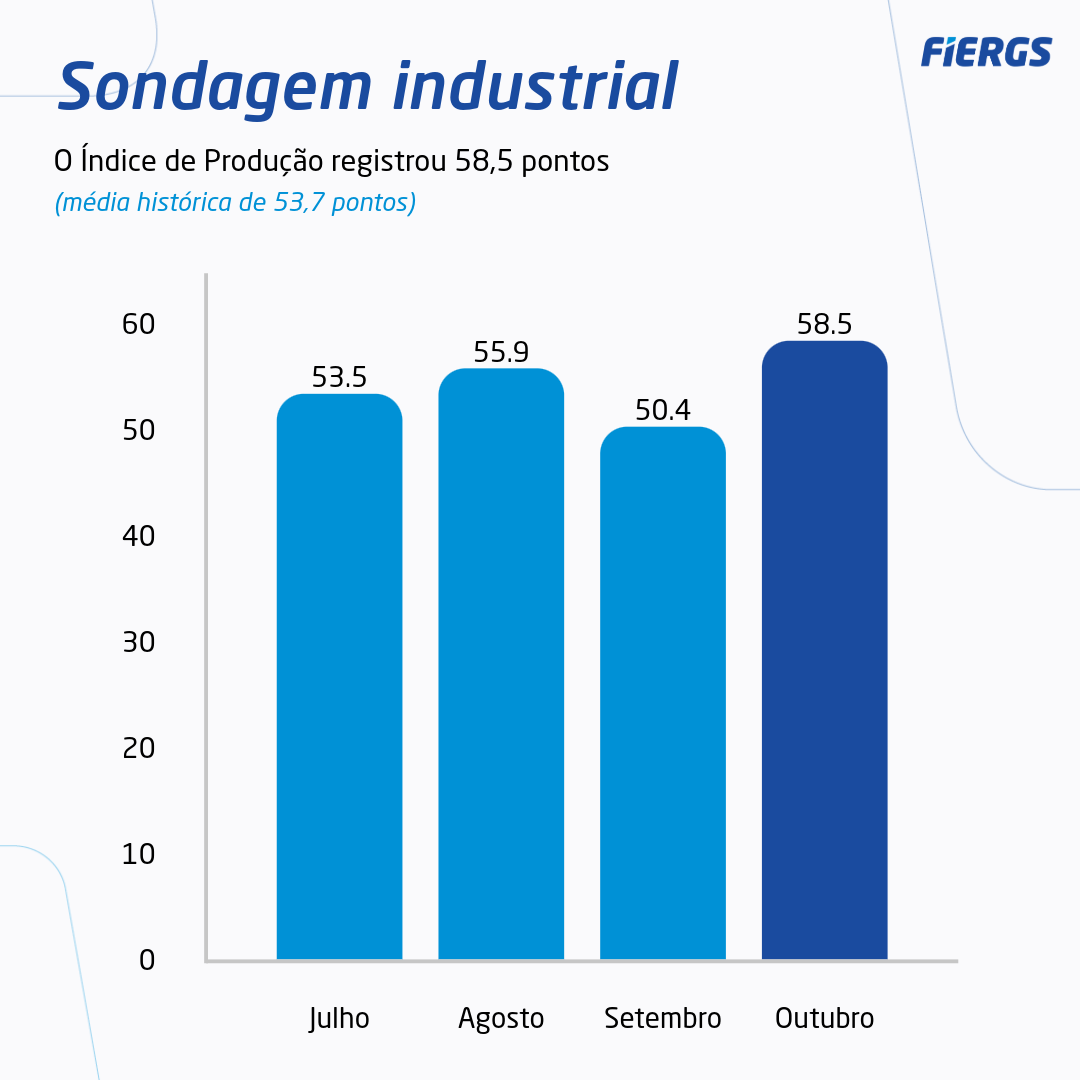 FIERGS

Sondagem industrial

O Índice de Produção registrou 58,5 pontos
(média histórica de 53,7 pontos)

60
50
40
30
20
10
0

53.5
55.9
50.4
58.5

Julho
Agosto
Setembro
Outubro